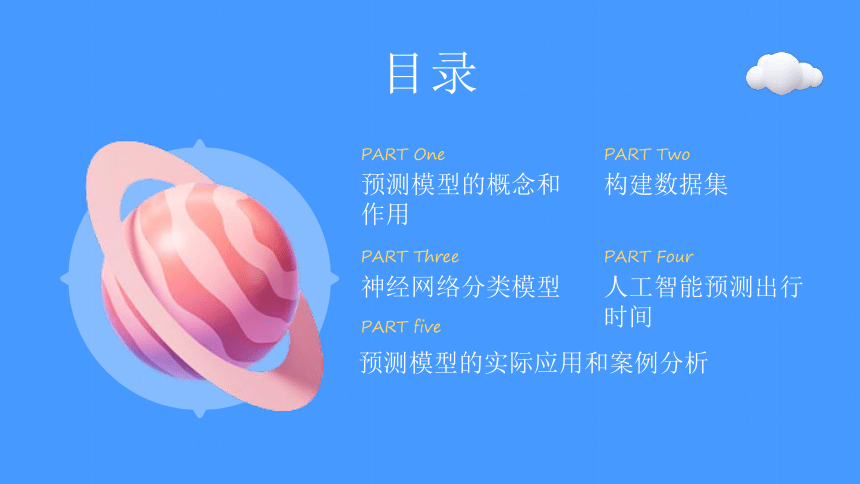 目录

PART One
预测模型的概念和作用

PART Two
构建数据集

PART Three
神经网络分类模型

PART Four
人工智能预测出行时间

PART five
预测模型的实际应用和案例分析